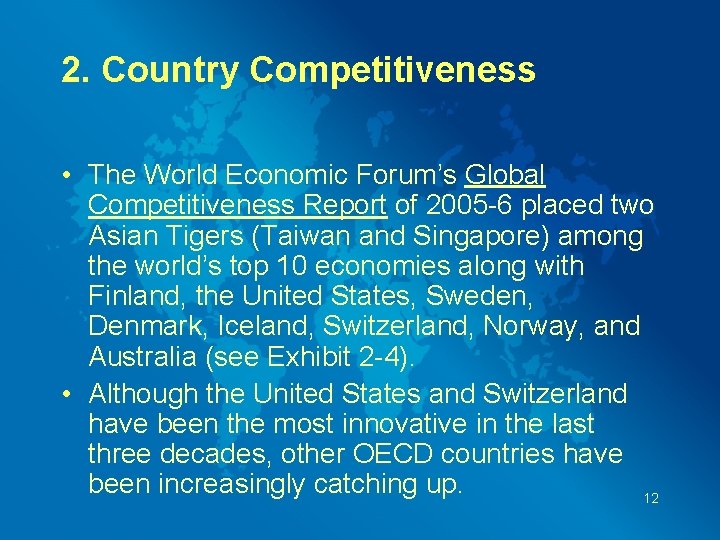 2. Country Competitiveness

• The World Economic Forum's Global Competitiveness Report of 2005-6 placed two Asian Tigers (Taiwan and Singapore) among the world's top 10 economies along with Finland, the United States, Sweden, Denmark, Iceland, Switzerland, Norway, and Australia (see Exhibit 2-4).

• Although the United States and Switzerland have been the most innovative in the last three decades, other OECD countries have been increasingly catching up.

12